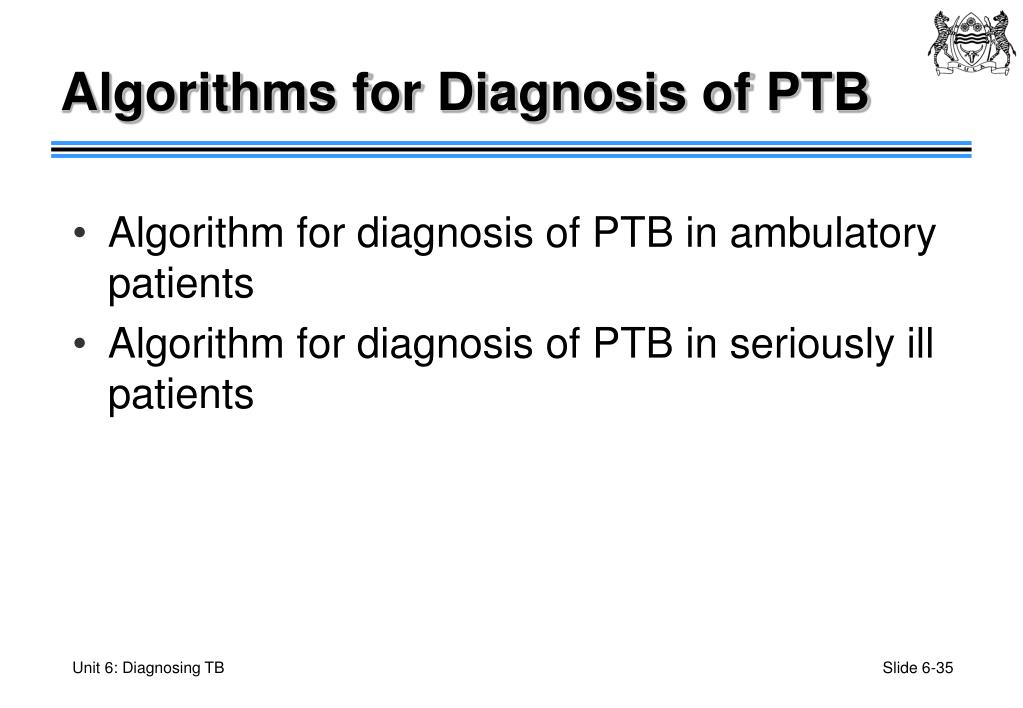 Algorithms for Diagnosis of PTB

• Algorithm for diagnosis of PTB in ambulatory patients
• Algorithm for diagnosis of PTB in seriously ill patients

Unit 6: Diagnosing TB

Slide 6-35